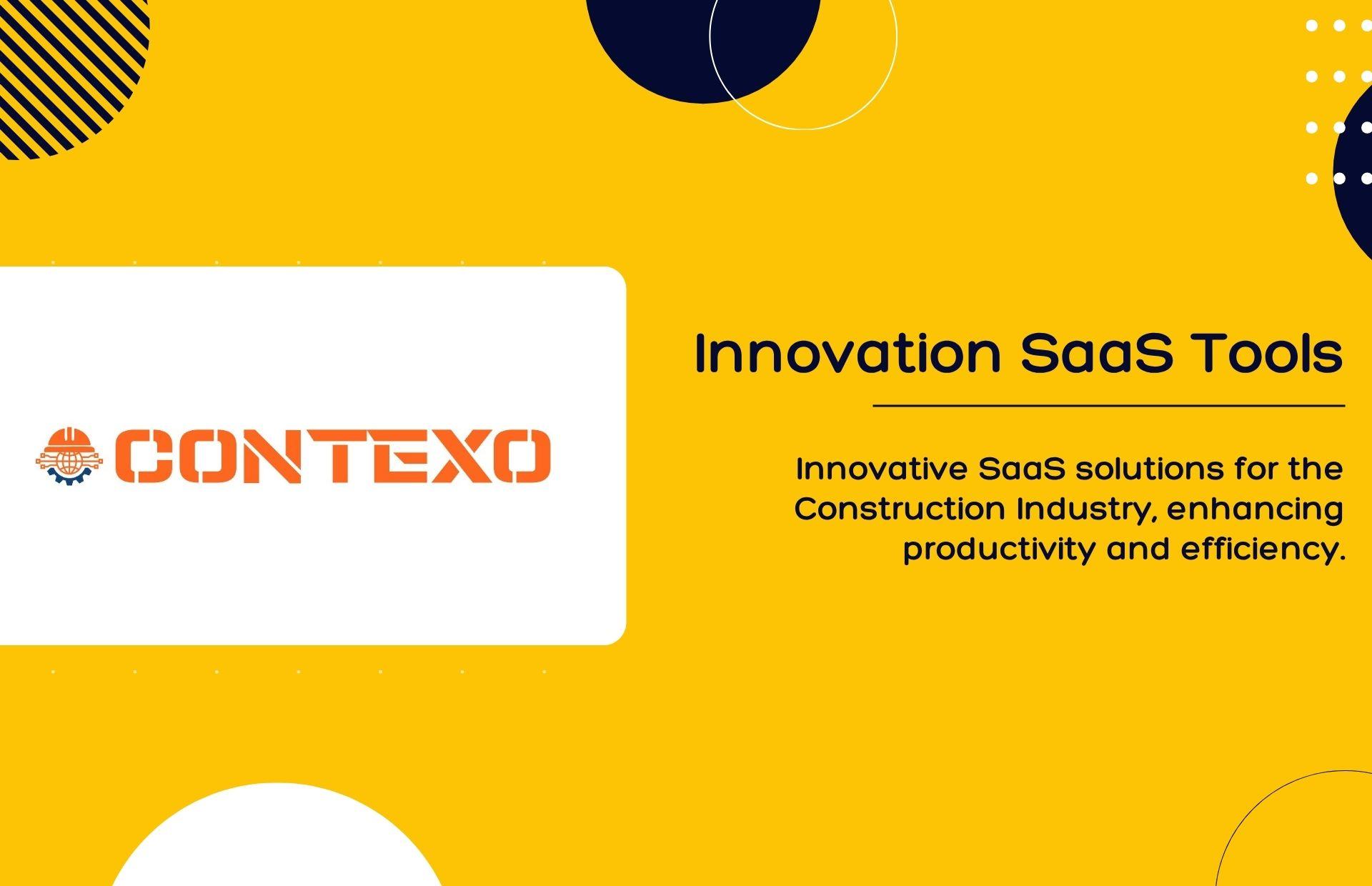 CONTEXO

Innovation SaaS Tools

Innovative SaaS solutions for the Construction Industry, enhancing productivity and efficiency.